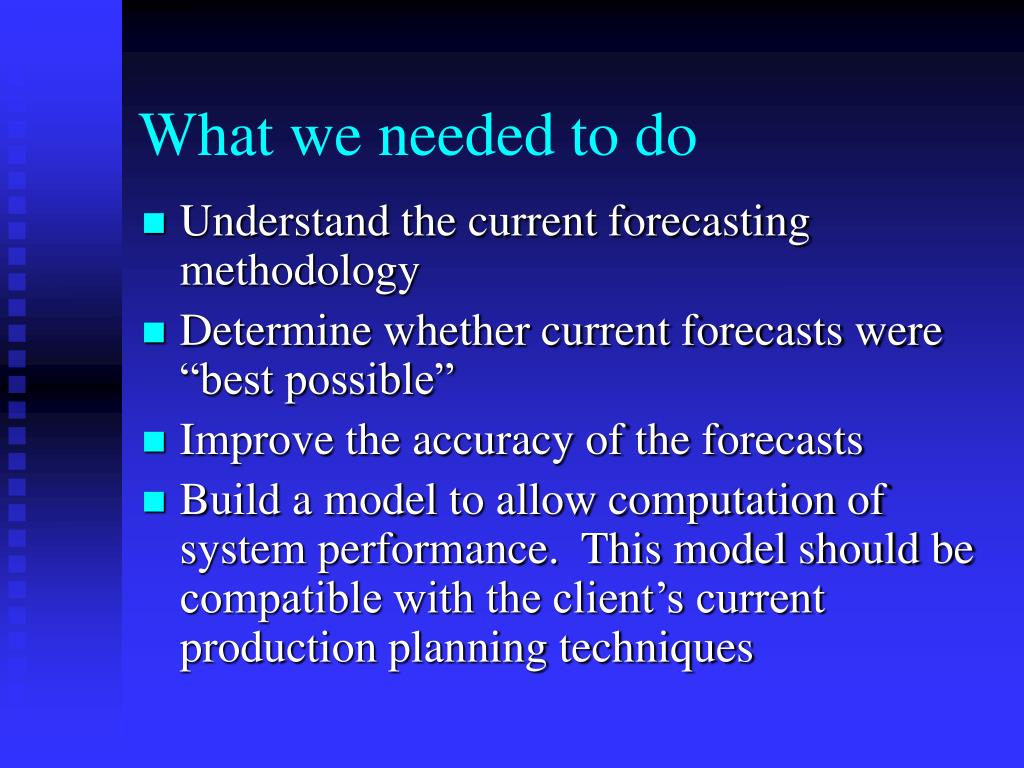 What we needed to do

- Understand the current forecasting methodology
- Determine whether current forecasts were “best possible”
- Improve the accuracy of the forecasts
- Build a model to allow computation of system performance.  This model should be compatible with the client’s current production planning techniques